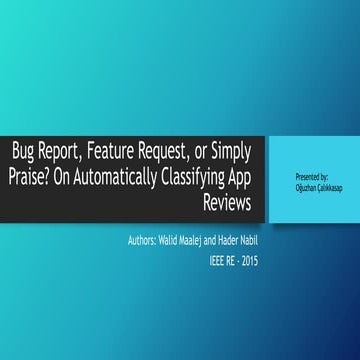 Bug Report, Feature Request, or Simply Praise? On Automatically Classifying App Reviews

Presented by:
Oğuzhan Çalıkkasap

Authors: Walid Maalej and Hader Nabil

IEEE RE - 2015